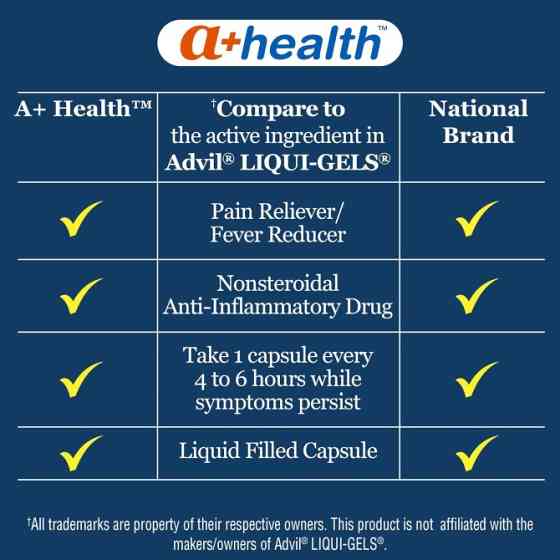 a+health™

| A+ Health™ | †Compare to the active ingredient in Advil® LIQUI-GELS® | National Brand |
|---|---|---|
| ✓ | Pain Reliever/ Fever Reducer | ✓ |
| ✓ | Nonsteroidal Anti-Inflammatory Drug | ✓ |
| ✓ | Take 1 capsule every 4 to 6 hours while symptoms persist | ✓ |
| ✓ | Liquid Filled Capsule | ✓ |

†All trademarks are property of their respective owners. This product is not affiliated with the makers/owners of Advil® LIQUI-GELS®.